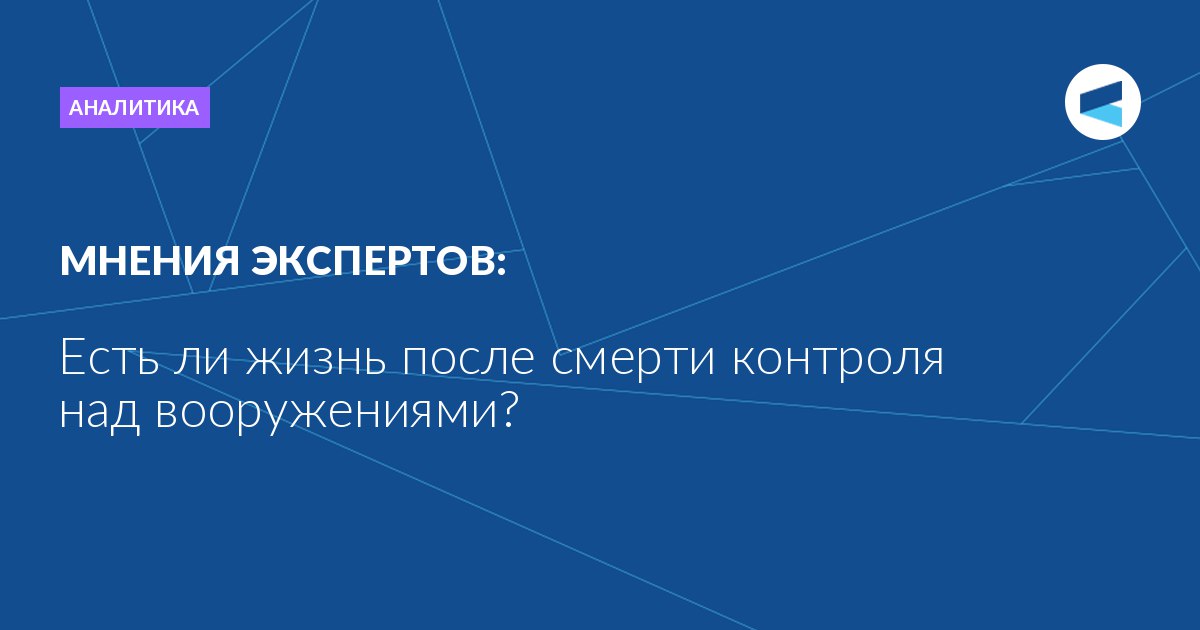 АНАЛИТИКА

МНЕНИЯ ЭКСПЕРТОВ:

Есть ли жизнь после смерти контроля над вооружениями?